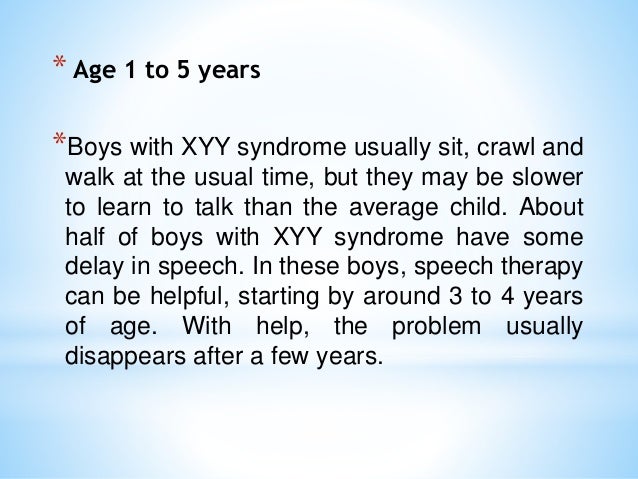 * Age 1 to 5 years

*Boys with XYY syndrome usually sit, crawl and walk at the usual time, but they may be slower to learn to talk than the average child. About half of boys with XYY syndrome have some delay in speech. In these boys, speech therapy can be helpful, starting by around 3 to 4 years of age. With help, the problem usually disappears after a few years.